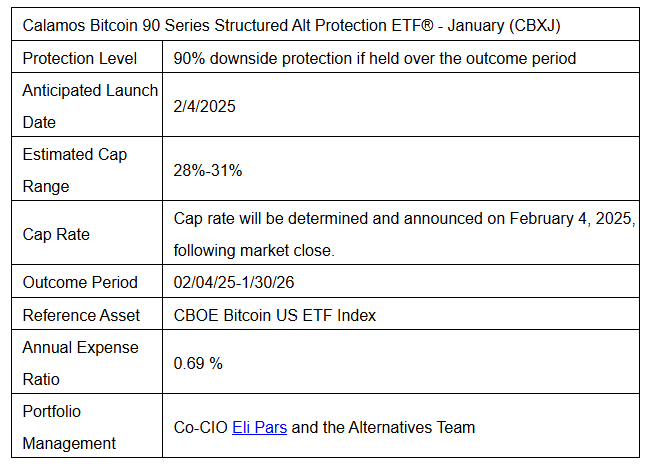 | Calamos Bitcoin 90 Series Structured Alt Protection ETF® - January (CBXJ) | |
|---|---|
| Protection Level | 90% downside protection if held over the outcome period |
| Anticipated Launch Date | 2/4/2025 |
| Estimated Cap Range | 28%-31% |
| Cap Rate | Cap rate will be determined and announced on February 4, 2025, following market close. |
| Outcome Period | 02/04/25-1/30/26 |
| Reference Asset | CBOE Bitcoin US ETF Index |
| Annual Expense Ratio | 0.69 % |
| Portfolio Management | Co-CIO Eli Pars and the Alternatives Team |